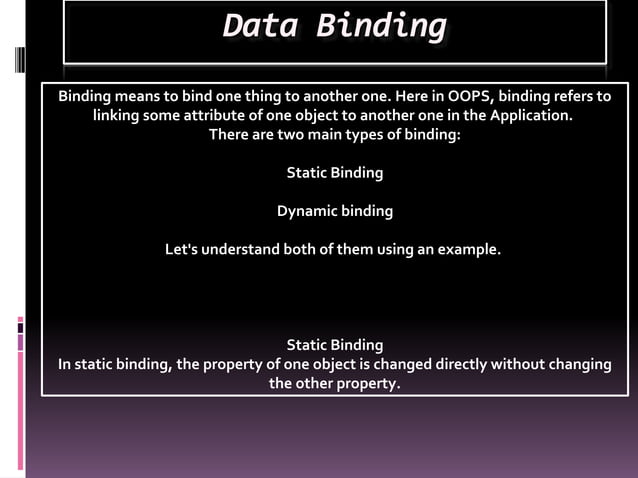 Data Binding

Binding means to bind one thing to another one. Here in OOPS, binding refers to linking some attribute of one object to another one in the Application.
There are two main types of binding:

Static Binding

Dynamic binding

Let's understand both of them using an example.

Static Binding
In static binding, the property of one object is changed directly without changing the other property.